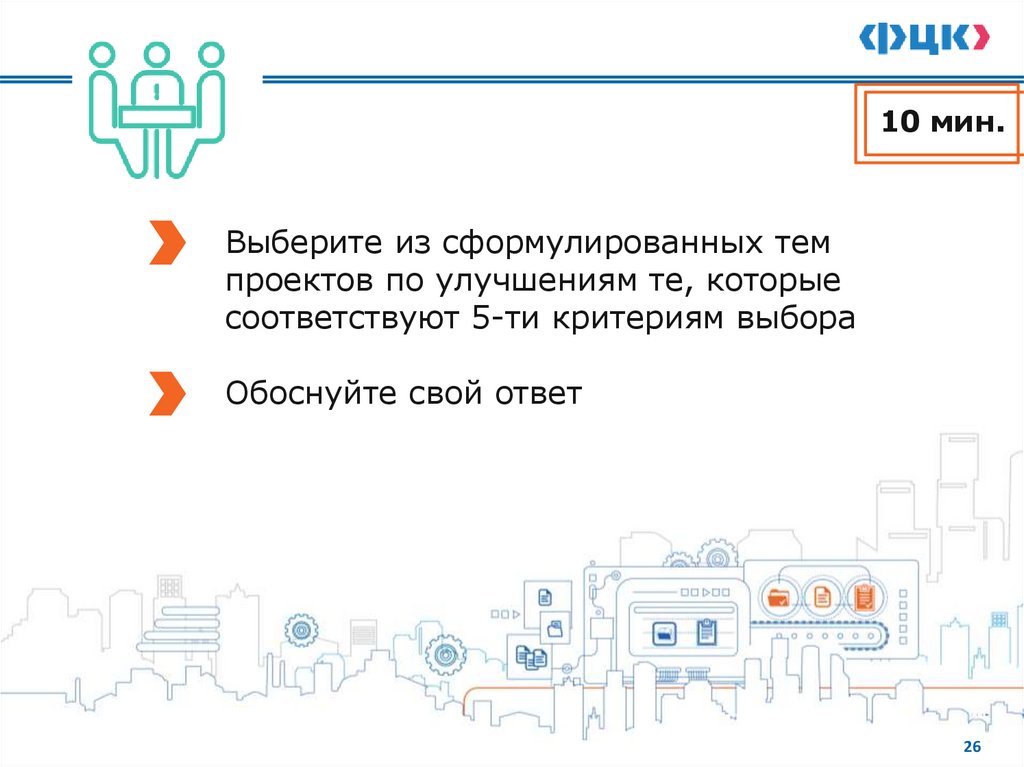 ФЦК

10 мин.

Выберите из сформулированных тем проектов по улучшениям те, которые соответствуют 5-ти критериям выбора

Обоснуйте свой ответ

26